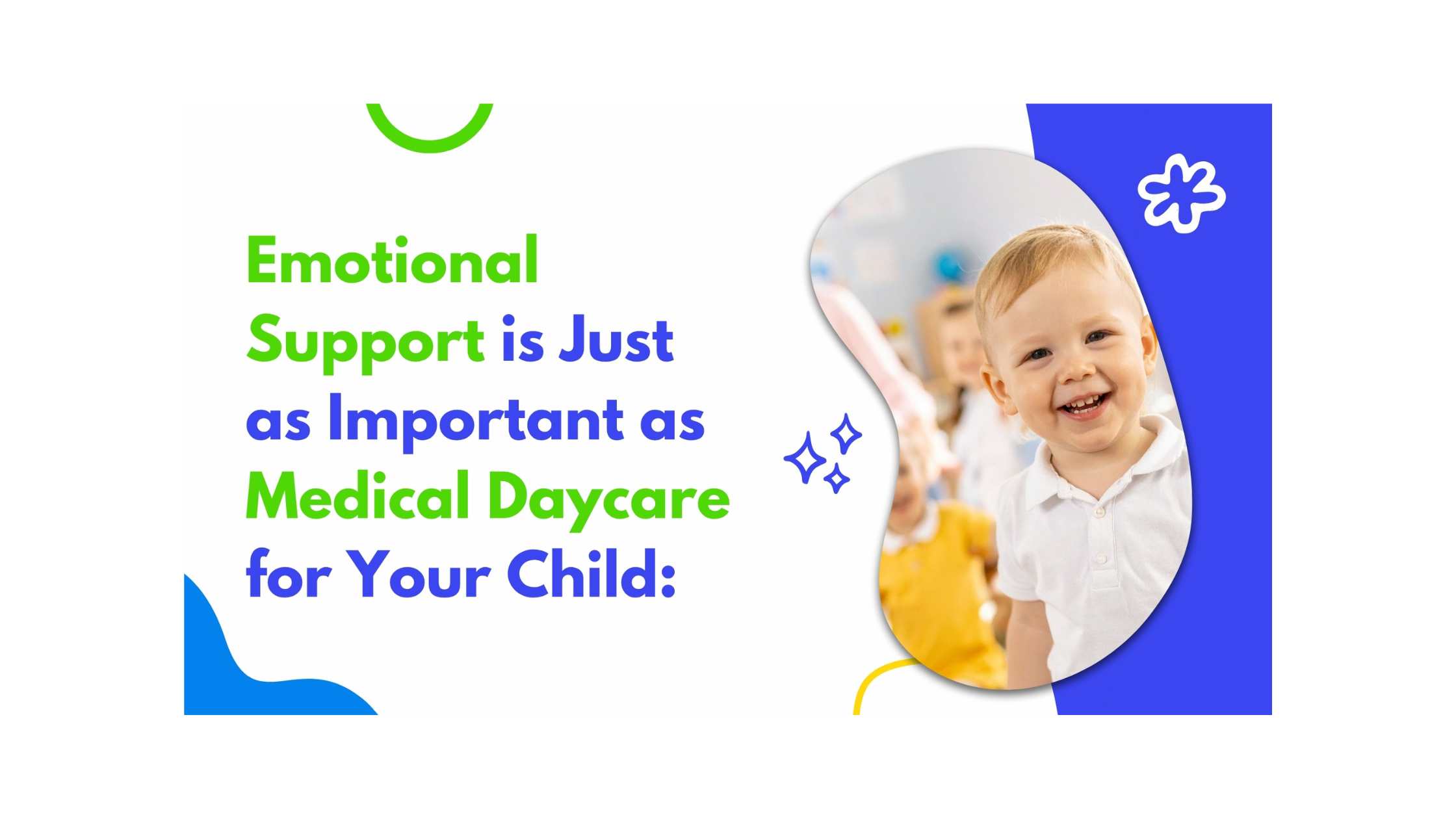 Emotional Support is Just as Important as Medical Daycare for Your Child: